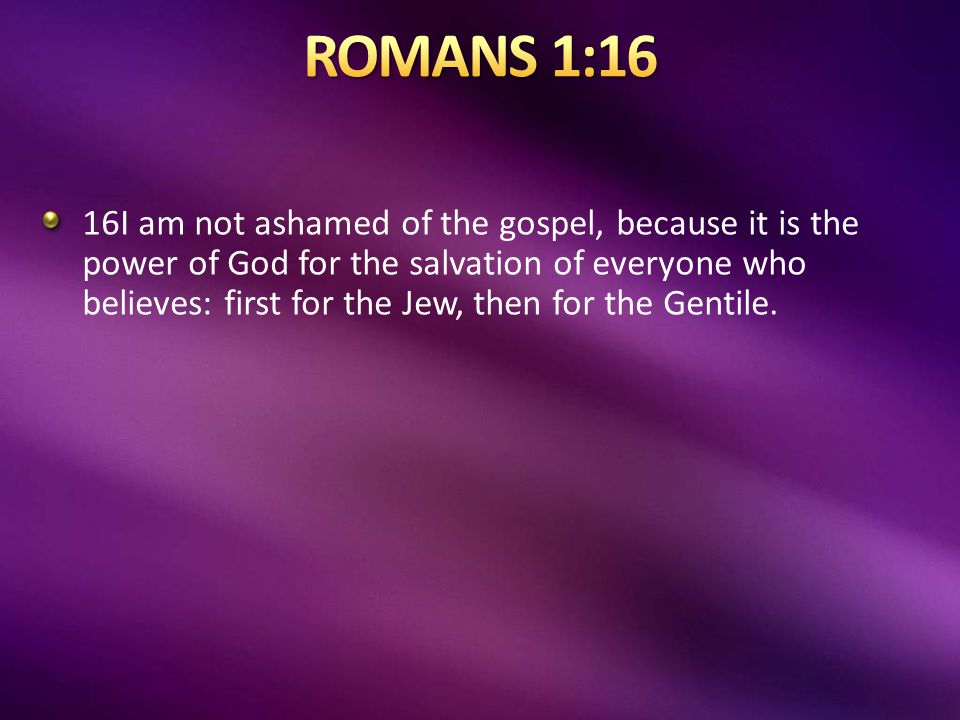 ROMANS 1:16

16I am not ashamed of the gospel, because it is the power of God for the salvation of everyone who believes: first for the Jew, then for the Gentile.